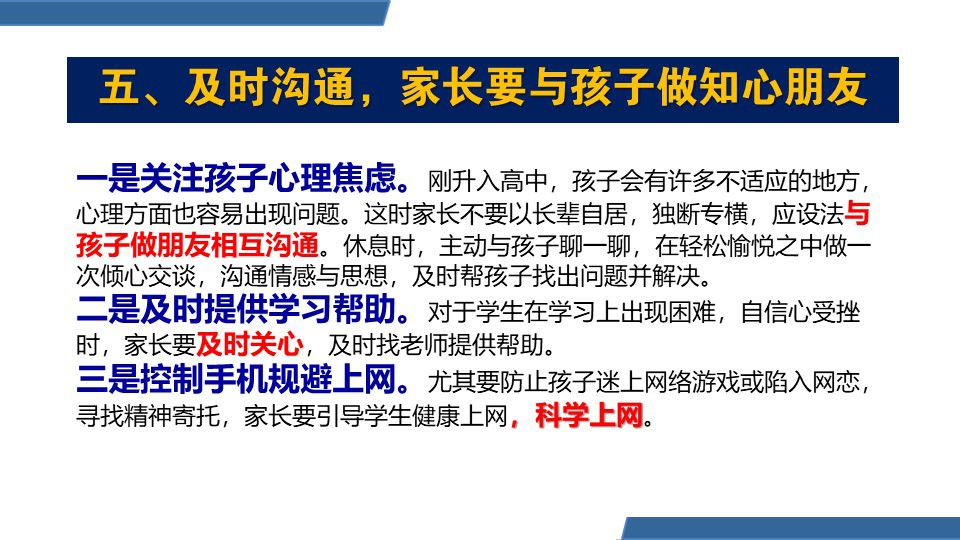 五、及时沟通，家长要与孩子做知心朋友

一是关注孩子心理焦虑。刚升入高中，孩子会有许多不适应的地方，心理方面也容易出现问题。这时家长不要以长辈自居，独断专横，应设法与孩子做朋友相互沟通。休息时，主动与孩子聊一聊，在轻松愉悦之中做一次倾心交谈，沟通情感与思想，及时帮孩子找出问题并解决。
二是及时提供学习帮助。对于学生在学习上出现困难，自信心受挫时，家长要及时关心，及时找老师提供帮助。
三是控制手机规避上网。尤其要防止孩子迷上网络游戏或陷入网恋，寻找精神寄托，家长要引导学生健康上网，科学上网。